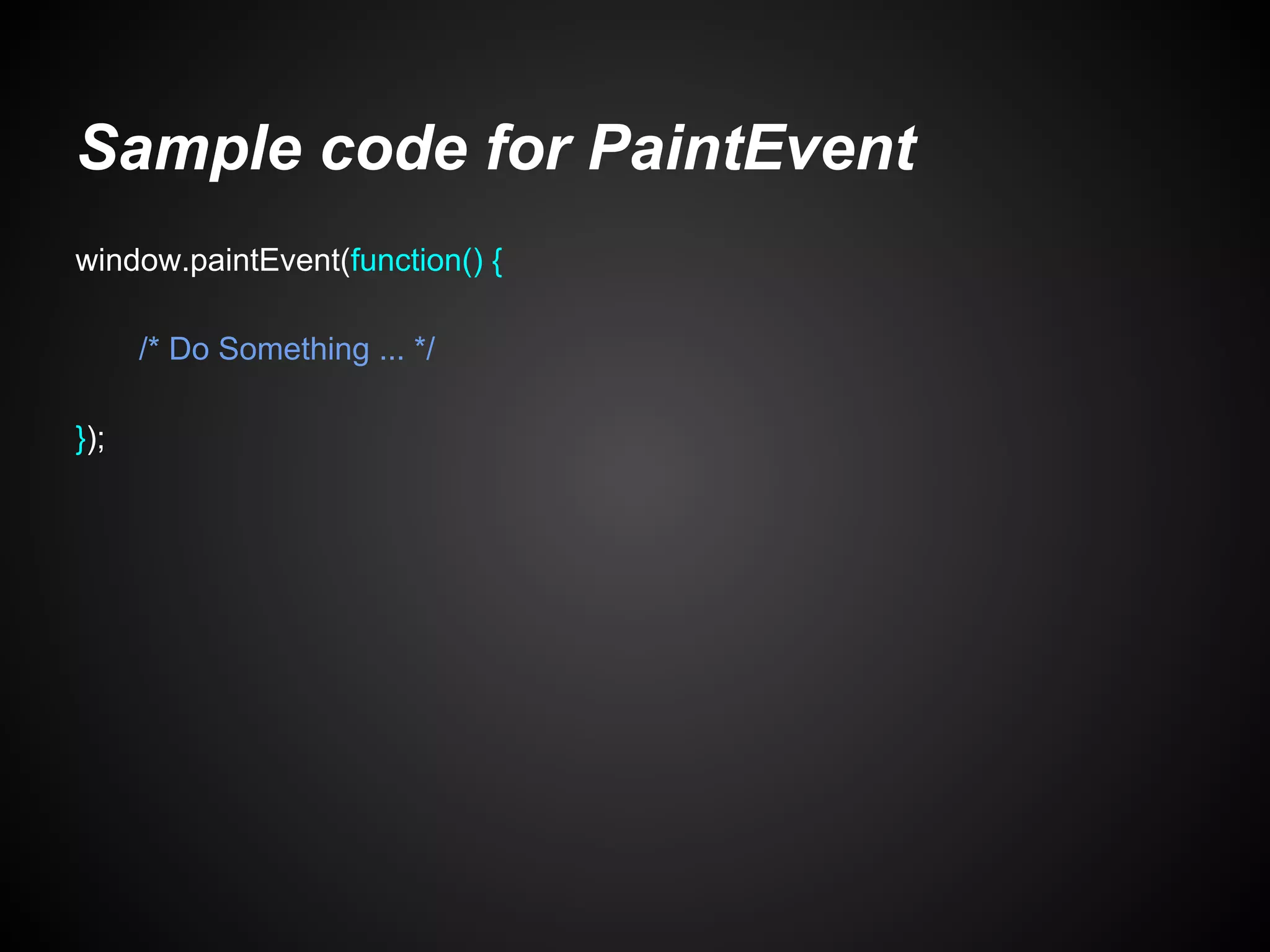 Sample code for PaintEvent

window.paintEvent(function() {

/* Do Something ... */

});